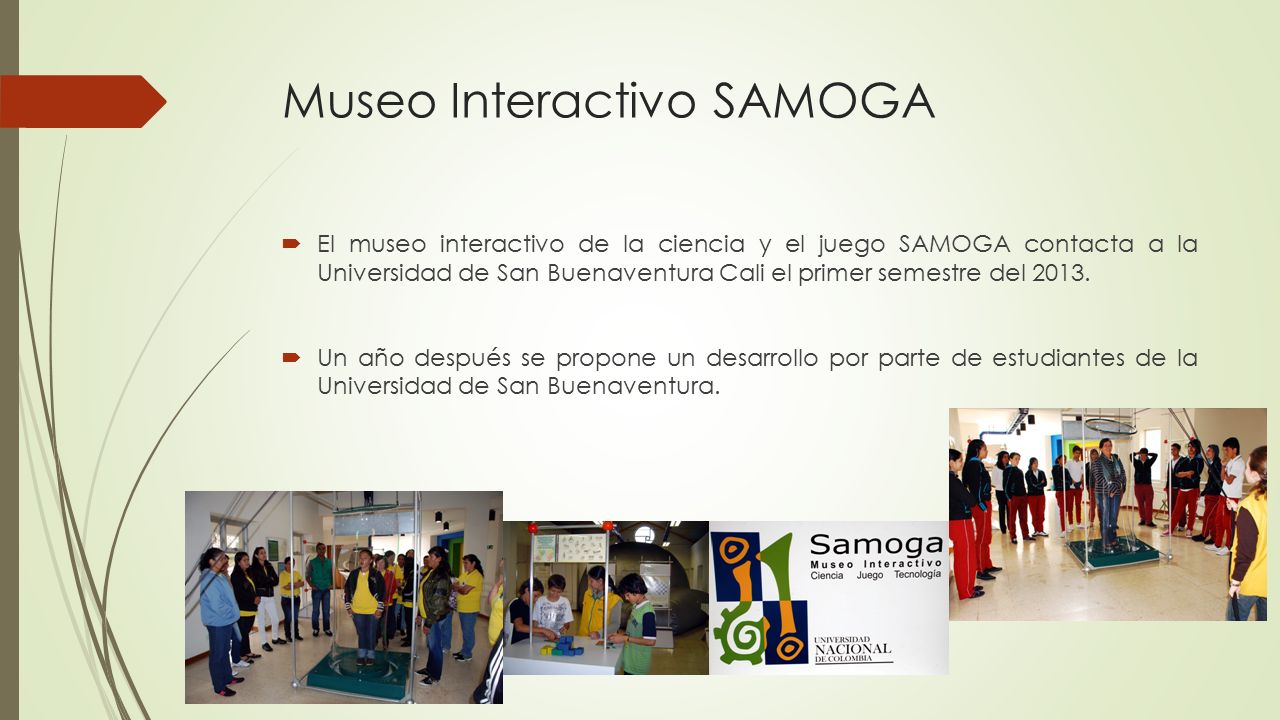 Museo Interactivo SAMOGA

El museo interactivo de la ciencia y el juego SAMOGA contacta a la Universidad de San Buenaventura Cali el primer semestre del 2013.

Un año después se propone un desarrollo por parte de estudiantes de la Universidad de San Buenaventura.

Samoga
Museo Interactivo
Ciencia Juego Tecnología

UNIVERSIDAD
NACIONAL
DE COLOMBIA